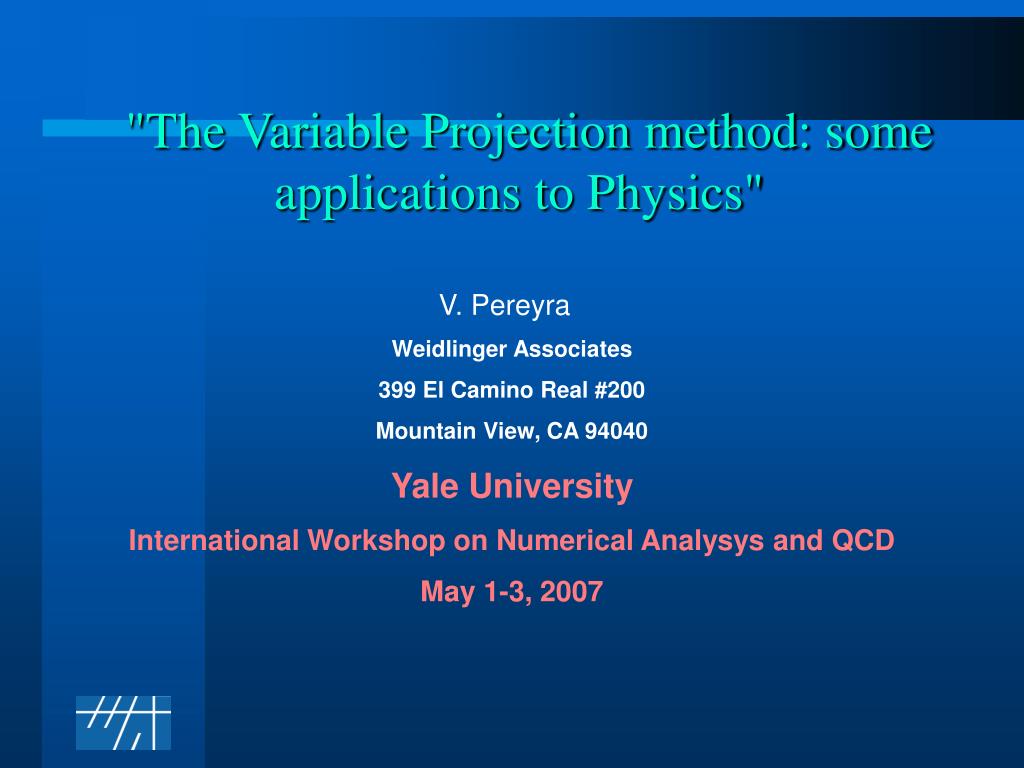 "The Variable Projection method: some applications to Physics"

V. Pereyra

Weidlinger Associates

399 El Camino Real #200

Mountain View, CA 94040

Yale University

International Workshop on Numerical Analysys and QCD

May 1-3, 2007